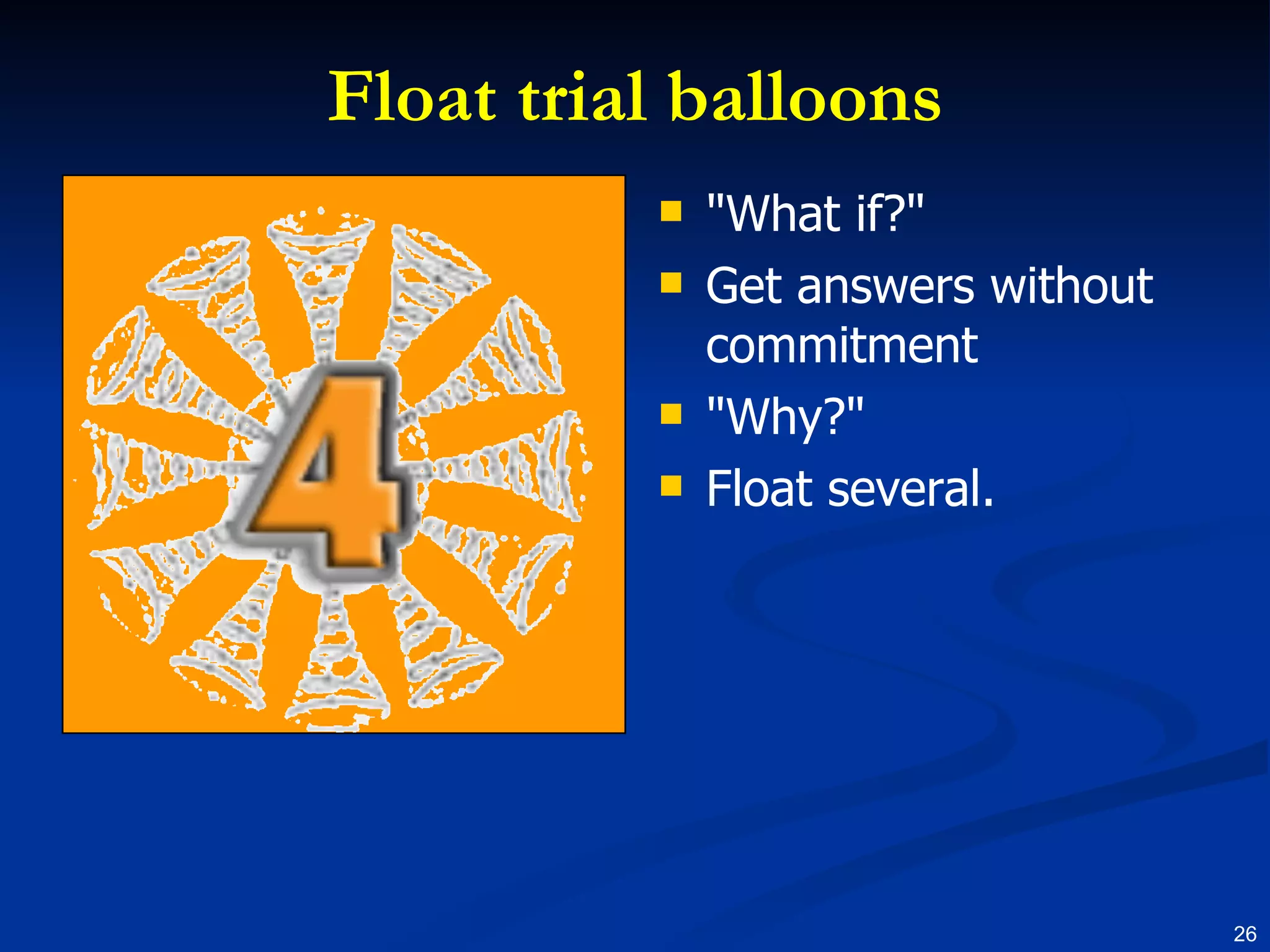 Float trial balloons

4

- "What if?"
- Get answers without commitment
- "Why?"
- Float several.

26